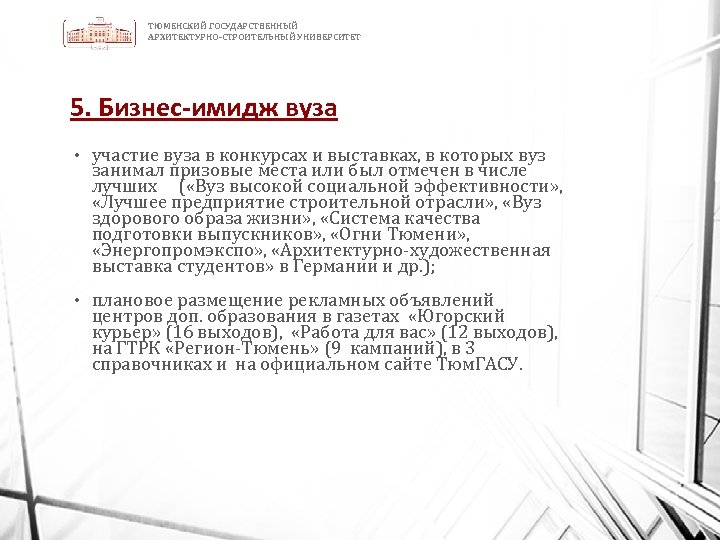 ТЮМЕНСКИЙ ГОСУДАРСТВЕННЫЙ
АРХИТЕКТУРНО-СТРОИТЕЛЬНЫЙ УНИВЕРСИТЕТ

5. Бизнес-имидж вуза

• участие вуза в конкурсах и выставках, в которых вуз занимал призовые места или был отмечен в числе лучших («Вуз высокой социальной эффективности», «Лучшее предприятие строительной отрасли», «Вуз здорового образа жизни», «Система качества подготовки выпускников», «Огни Тюмени», «Энергопромэкспо», «Архитектурно-художественная выставка студентов» в Германии и др.);

• плановое размещение рекламных объявлений центров доп. образования в газетах «Югорский курьер» (16 выходов), «Работа для вас» (12 выходов), на ГТРК «Регион-Тюмень» (9 кампаний), в 3 справочниках и на официальном сайте ТюмГАСУ.